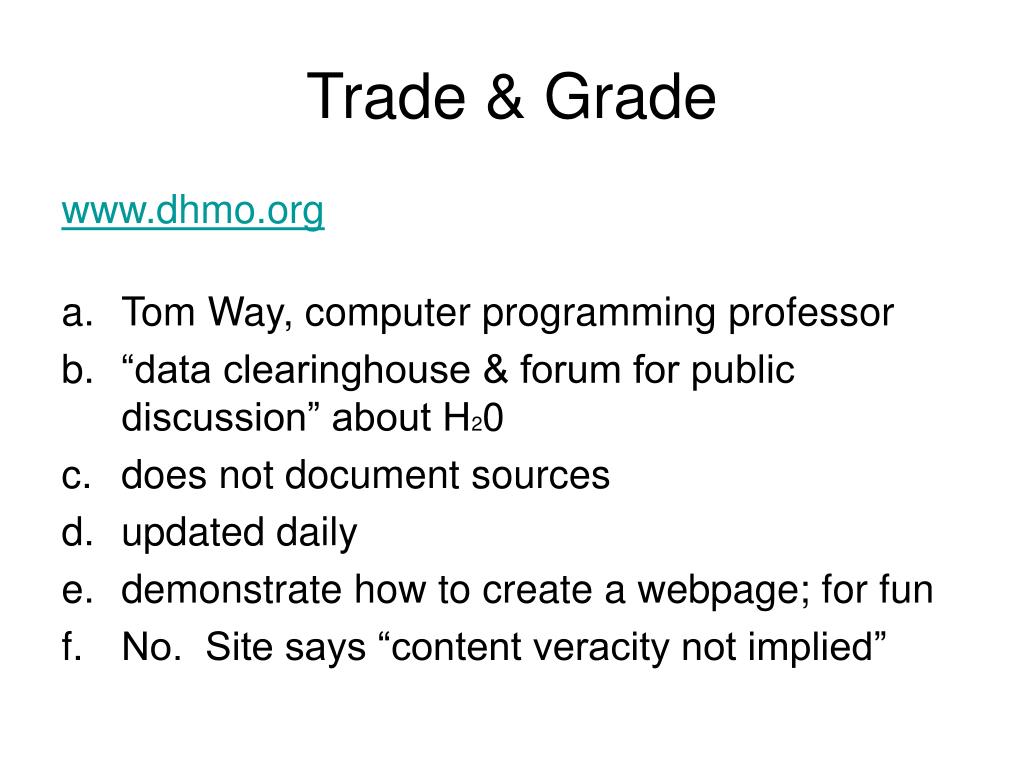 Trade & Grade

www.dhmo.org

a. Tom Way, computer programming professor
b. “data clearinghouse & forum for public discussion” about $H_20$
c. does not document sources
d. updated daily
e. demonstrate how to create a webpage; for fun
f. No.  Site says “content veracity not implied”